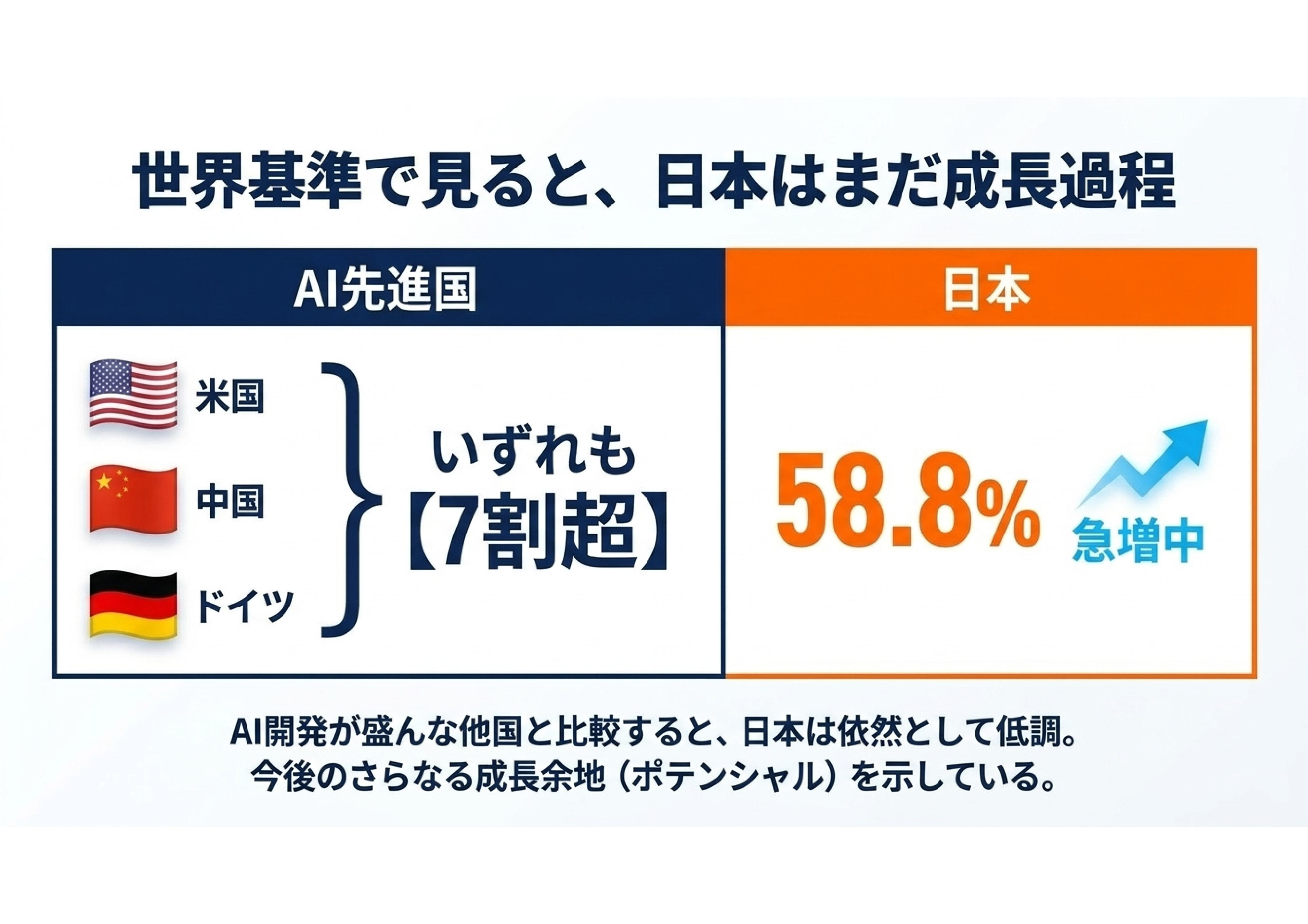 世界基準で見ると、日本はまだ成長過程

AI先進国

米国

中国

ドイツ

いずれも
【7割超】

日本

58.8%

急増中

AI開発が盛んな他国と比較すると、日本は依然として低調。
今後のさらなる成長余地（ポテンシャル）を示している。